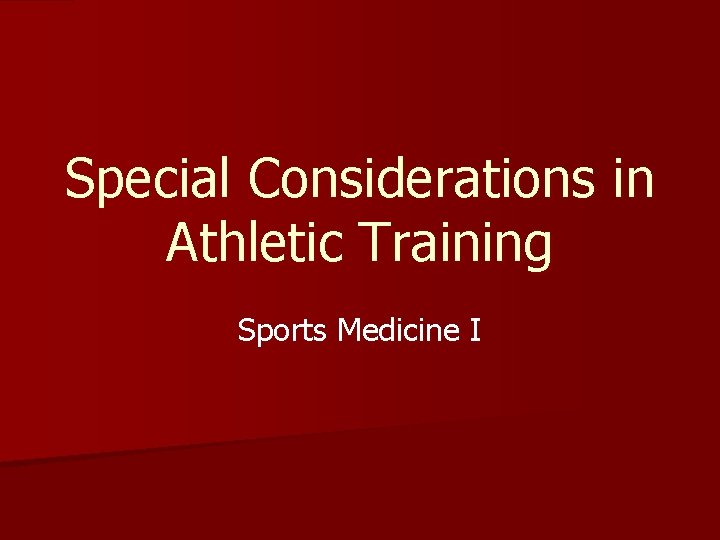 Special Considerations in Athletic Training

Sports Medicine I